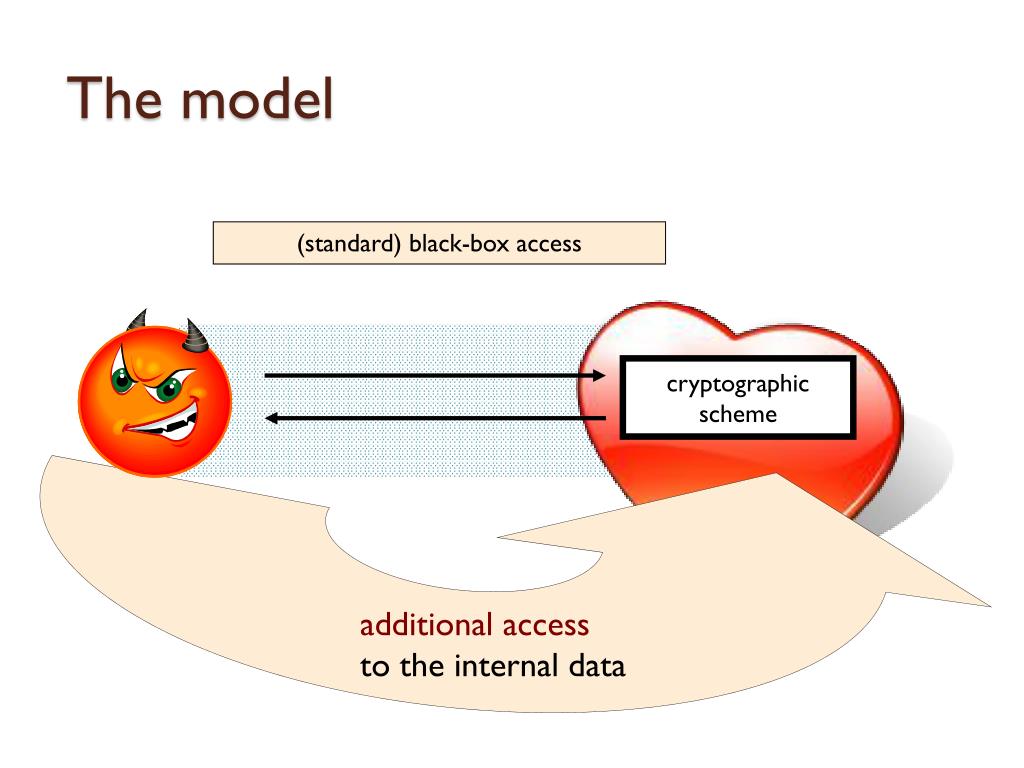 The model

(standard) black-box access

cryptographic scheme

additional access
to the internal data